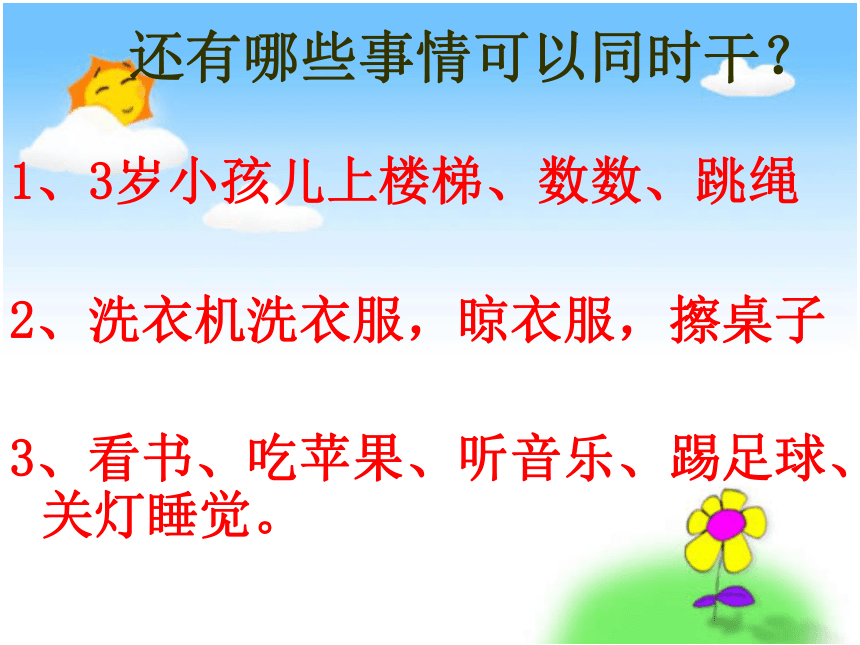 还有哪些事情可以同时干？

1、3岁小孩儿上楼梯、数数、跳绳

2、洗衣机洗衣服，晾衣服，擦桌子

3、看书、吃苹果、听音乐、踢足球、关灯睡觉。